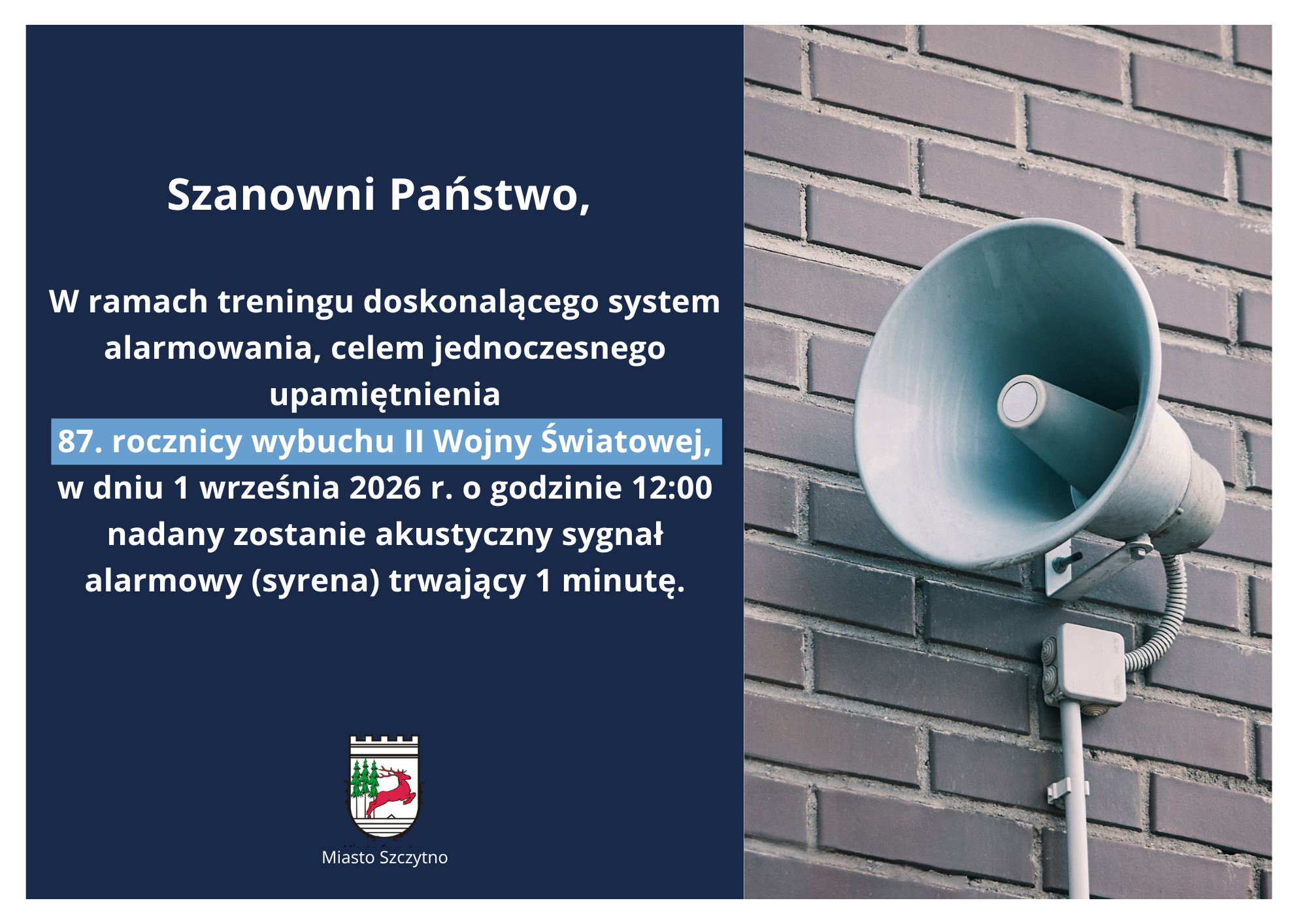 Szanowni Państwo,

W ramach treningu doskonalącego system alarmowania, celem jednoczesnego upamiętnienia 87. rocznicy wybuchu II Wojny Światowej, w dniu 1 września 2026 r. o godzinie 12:00 nadany zostanie akustyczny sygnał alarmowy (syrena) trwający 1 minutę.

Miasto Szczytno